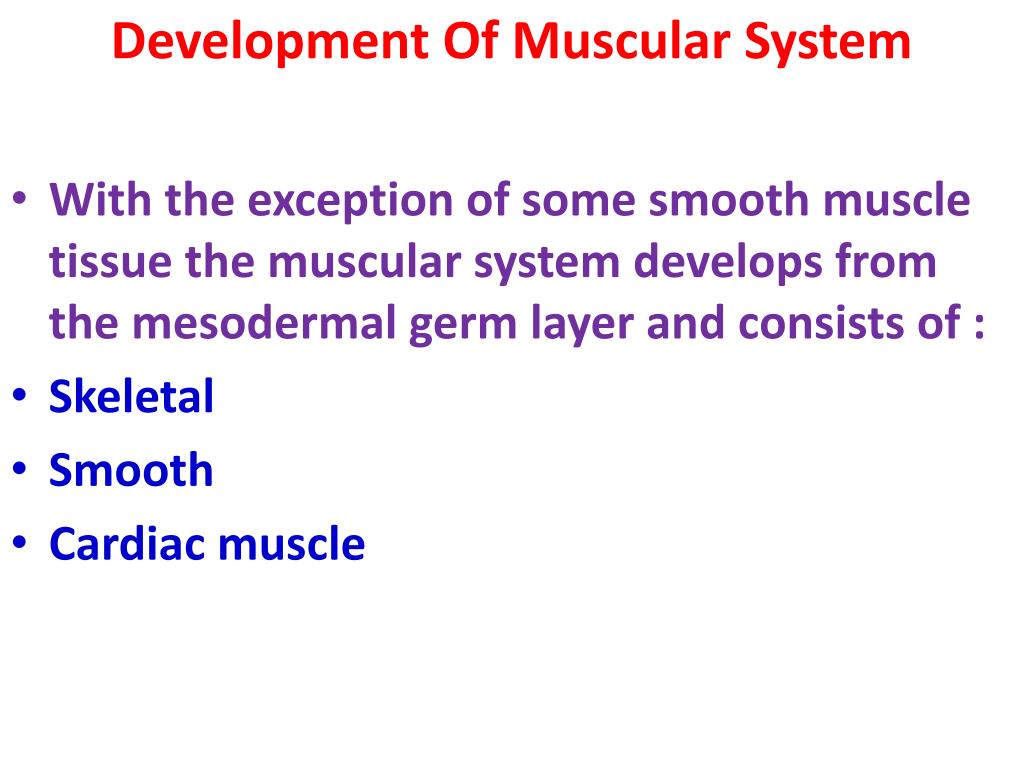 Development Of Muscular System

• With the exception of some smooth muscle tissue the muscular system develops from the mesodermal germ layer and consists of :
• Skeletal
• Smooth
• Cardiac muscle